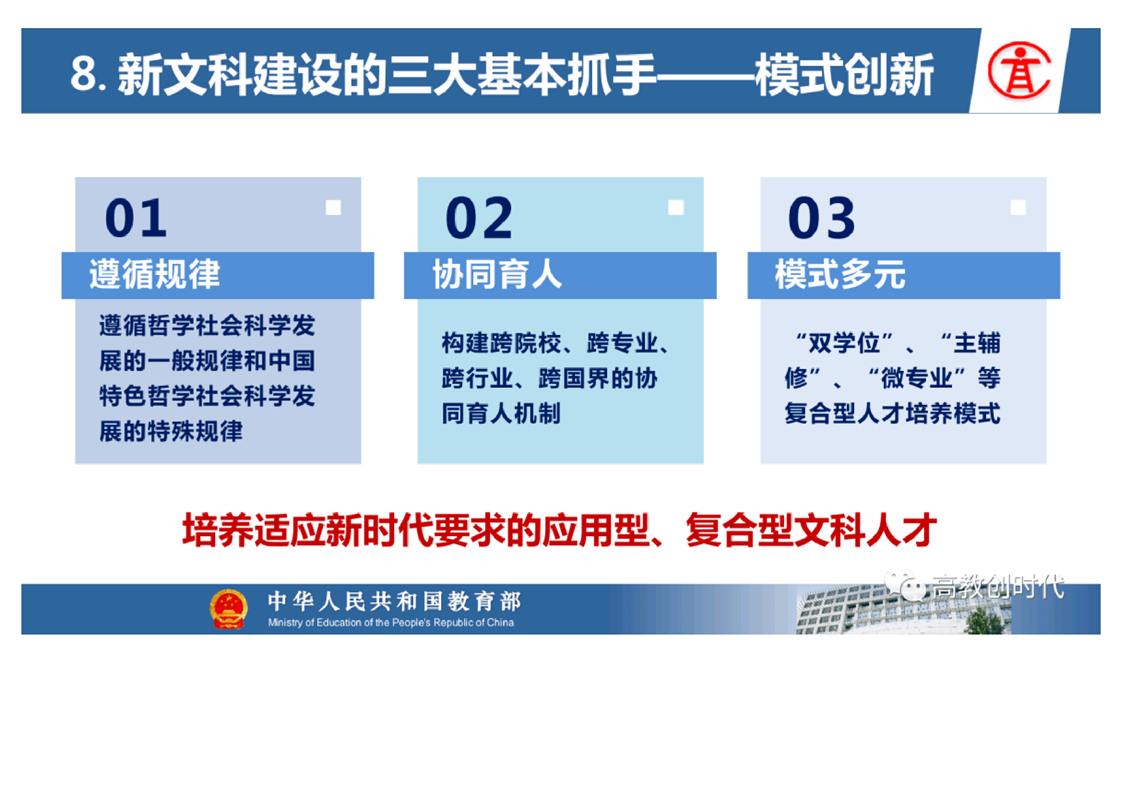 8. 新文科建设的三大基本抓手——模式创新

01
遵循规律
遵循哲学社会科学发展的一般规律和中国特色哲学社会科学发展的特殊规律

02
协同育人
构建跨院校、跨专业、跨行业、跨国界的协同育人机制

03
模式多元
“双学位”、“主辅修”、“微专业”等复合型人才培养模式

培养适应新时代要求的应用型、复合型文科人才

中华人民共和国教育部
Ministry of Education of the People's Republic of China

高教创时代